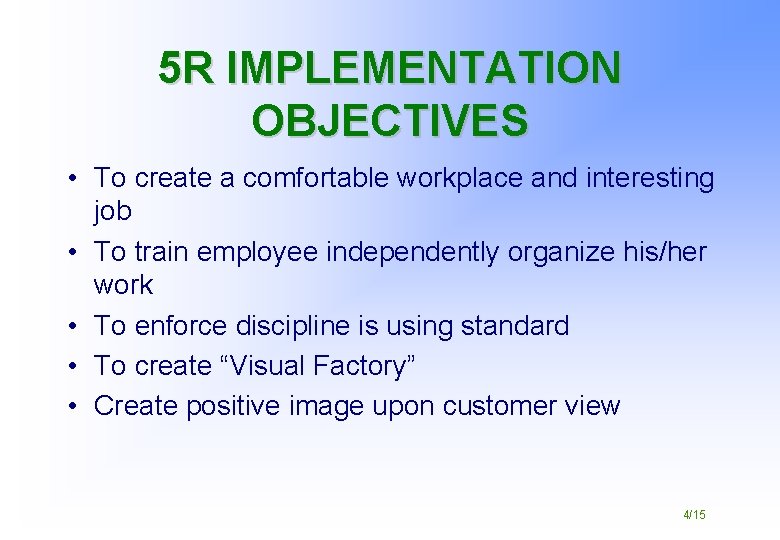 5R IMPLEMENTATION OBJECTIVES

• To create a comfortable workplace and interesting job
• To train employee independently organize his/her work
• To enforce discipline is using standard
• To create “Visual Factory”
• Create positive image upon customer view

4/15